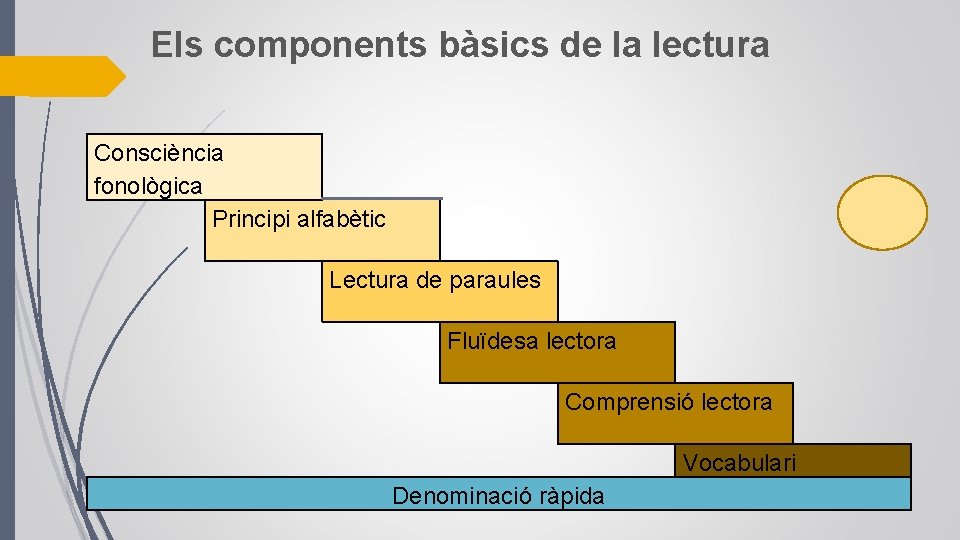 Els components bàsics de la lectura

Consciència fonològica

Principi alfabètic

Lectura de paraules

Fluïdesa lectora

Comprensió lectora

Vocabulari

Denominació ràpida